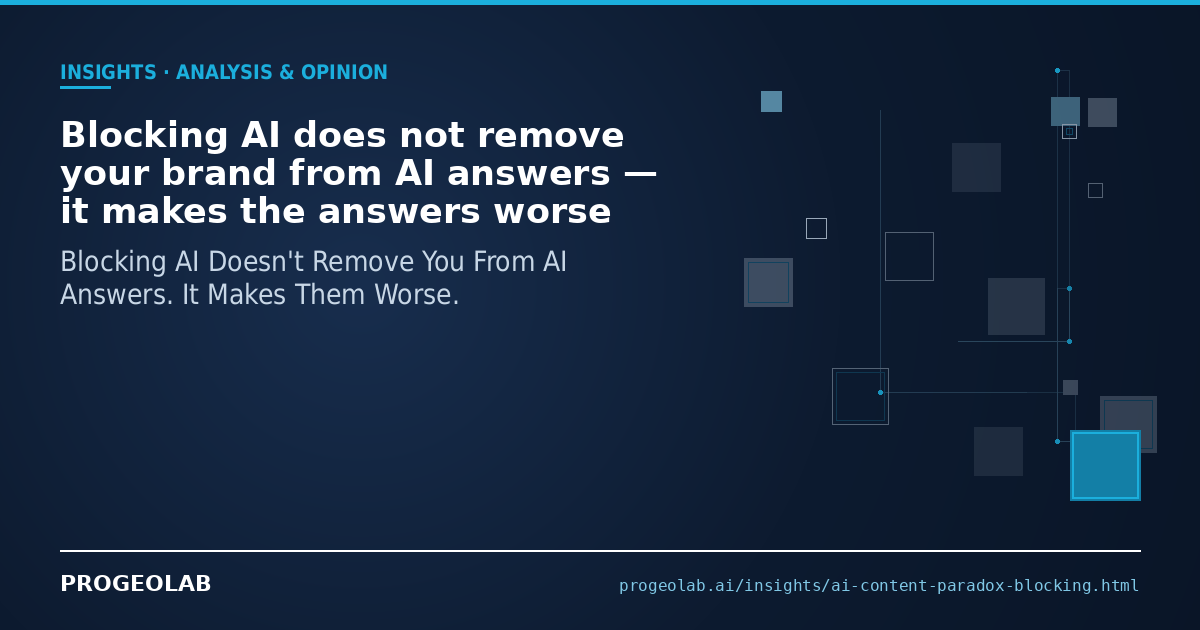 INSIGHTS · ANALYSIS & OPINION

Blocking AI does not remove your brand from AI answers — it makes the answers worse

Blocking AI Doesn't Remove You From AI Answers. It Makes Them Worse.

PROGEOLAB

progeolab.ai/insights/ai-content-paradox-blocking.html